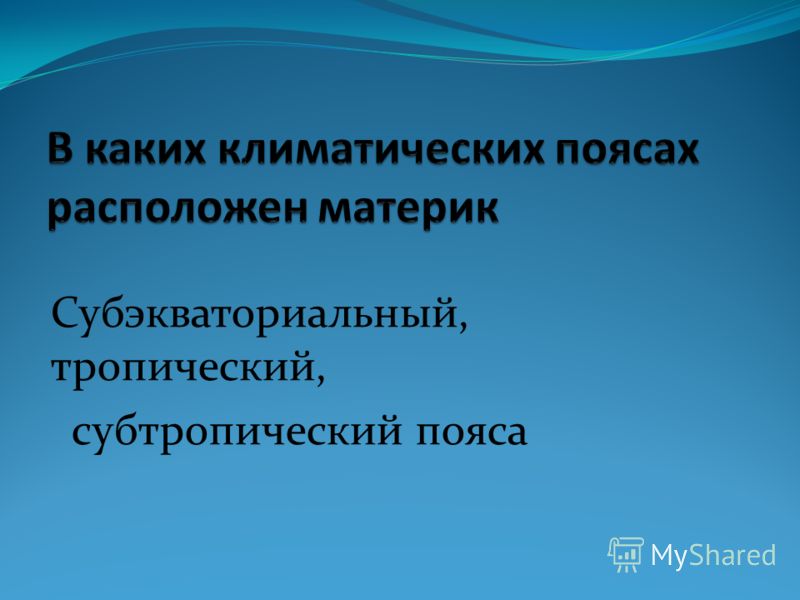 В каких климатических поясах расположен материк

Субэкваториальный, тропический,
субтропический пояса

MyShared